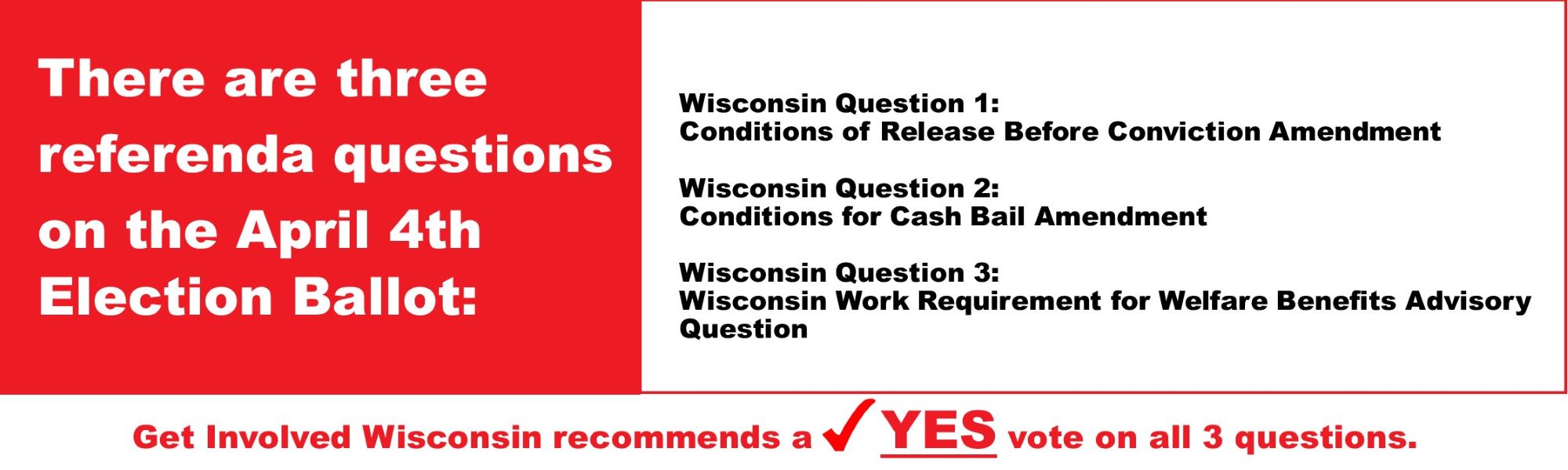 There are three referenda questions on the April 4th Election Ballot:

Wisconsin Question 1:
Conditions of Release Before Conviction Amendment

Wisconsin Question 2:
Conditions for Cash Bail Amendment

Wisconsin Question 3:
Wisconsin Work Requirement for Welfare Benefits Advisory Question

Get Involved Wisconsin recommends a ✓ YES vote on all 3 questions.